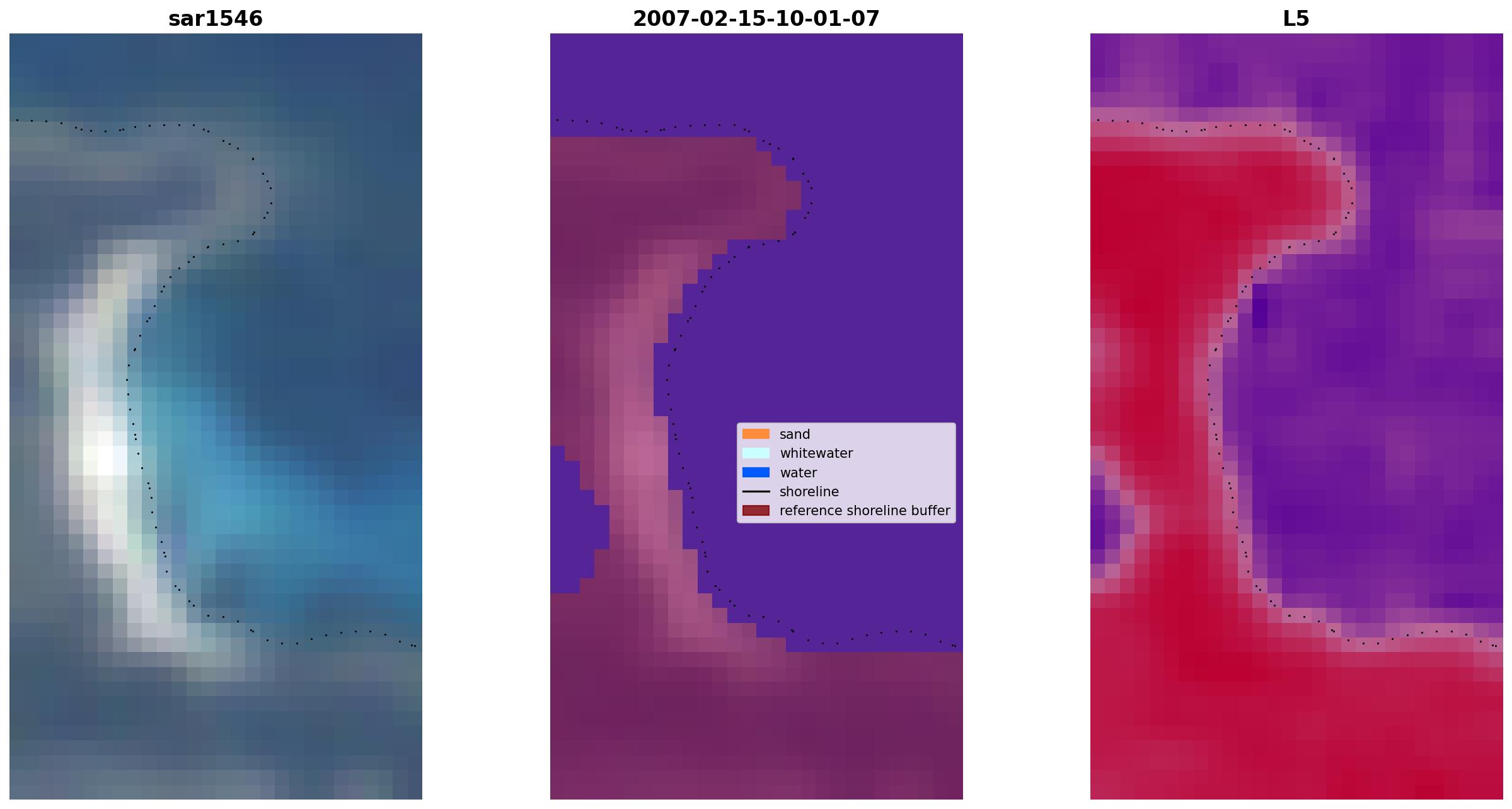 sar1546

2007-02-15-10-01-07

sand
whitewater
water
shoreline
reference shoreline buffer

L5